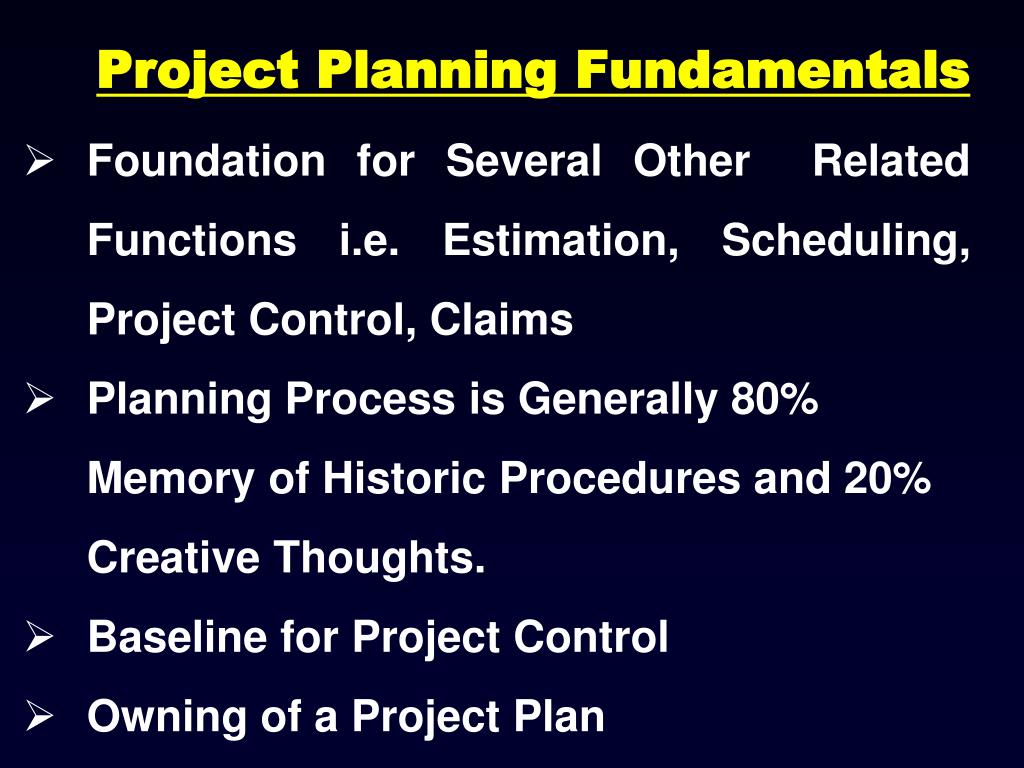 Project Planning Fundamentals

➢ Foundation for Several Other Related Functions i.e. Estimation, Scheduling, Project Control, Claims

➢ Planning Process is Generally 80% Memory of Historic Procedures and 20% Creative Thoughts.

➢ Baseline for Project Control

➢ Owning of a Project Plan